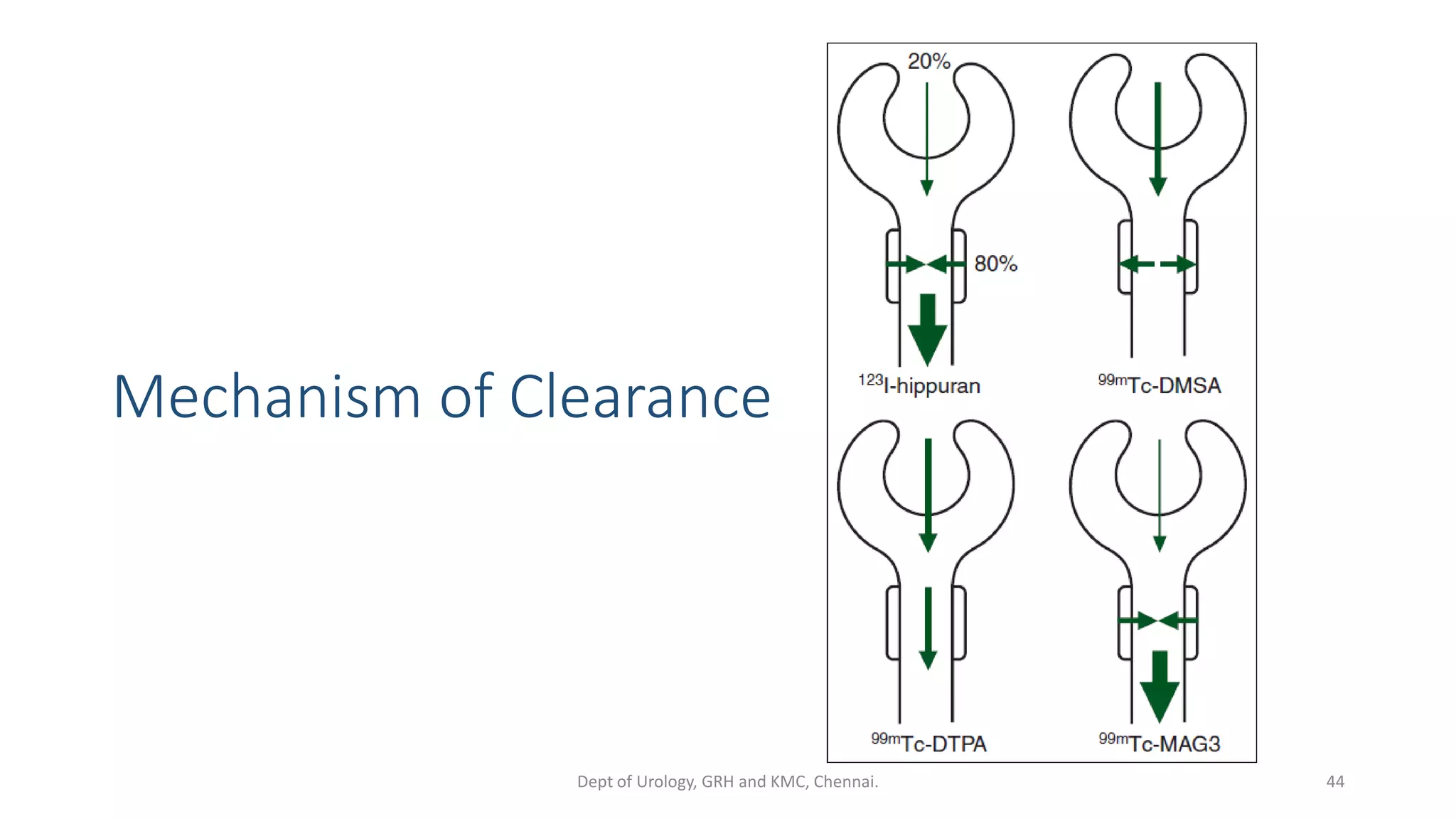 Mechanism of Clearance

20%

80%

$^{123}$I-hippuran

$^{99m}$Tc-DMSA

$^{99m}$Tc-DTPA

$^{99m}$Tc-MAG3

Dept of Urology, GRH and KMC, Chennai.

44